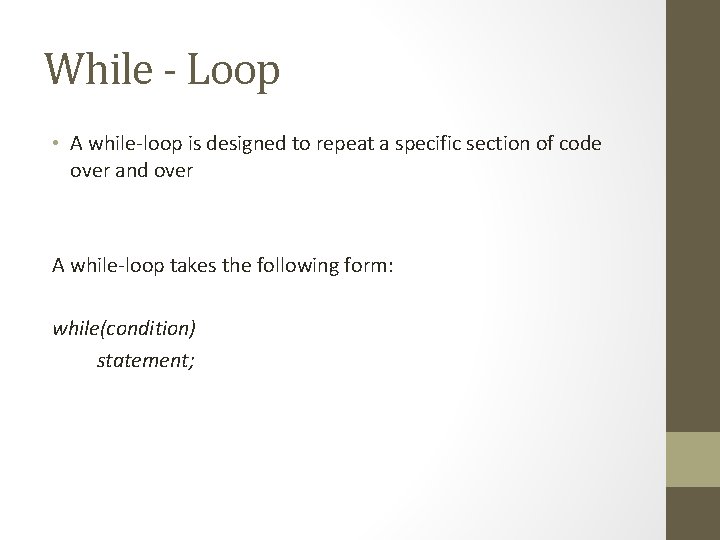 While - Loop

• A while-loop is designed to repeat a specific section of code over and over

A while-loop takes the following form:

while(condition)
statement;